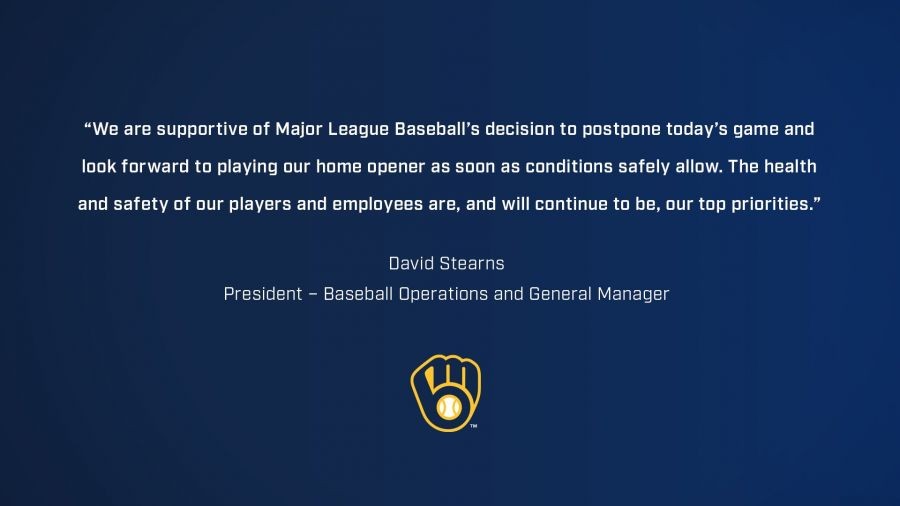 “We are supportive of Major League Baseball’s decision to postpone today’s game and look forward to playing our home opener as soon as conditions safely allow. The health and safety of our players and employees are, and will continue to be, our top priorities.”

David Stearns
President – Baseball Operations and General Manager

™